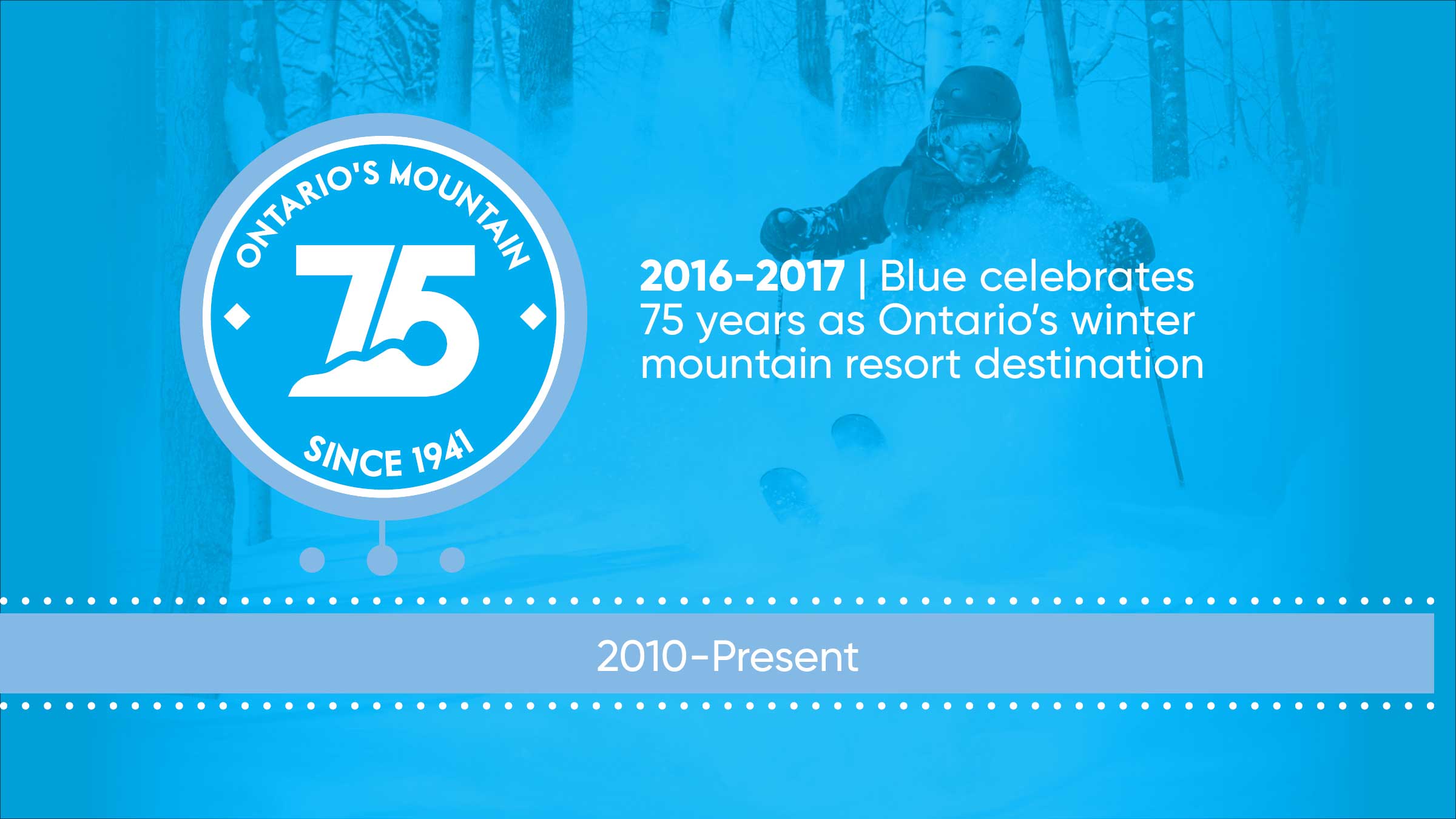 ONTARIO'S MOUNTAIN
75
SINCE 1941

2016-2017 | Blue celebrates 75 years as Ontario's winter mountain resort destination

2010-Present